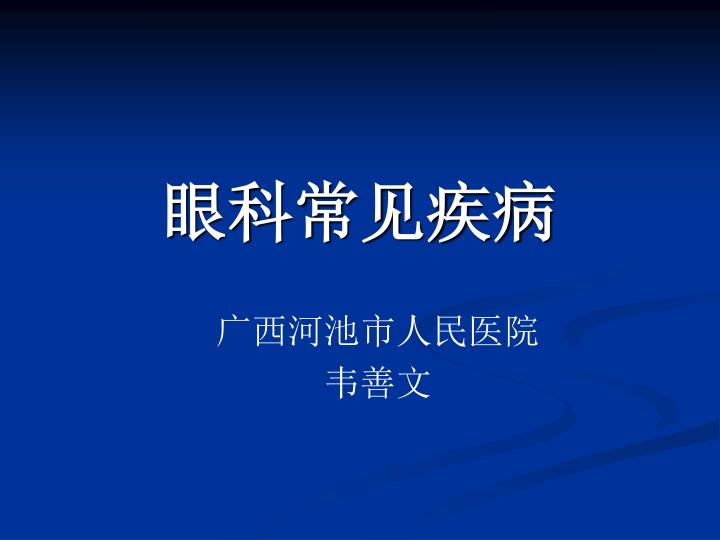 眼科常见疾病

广西河池市人民医院
韦善文